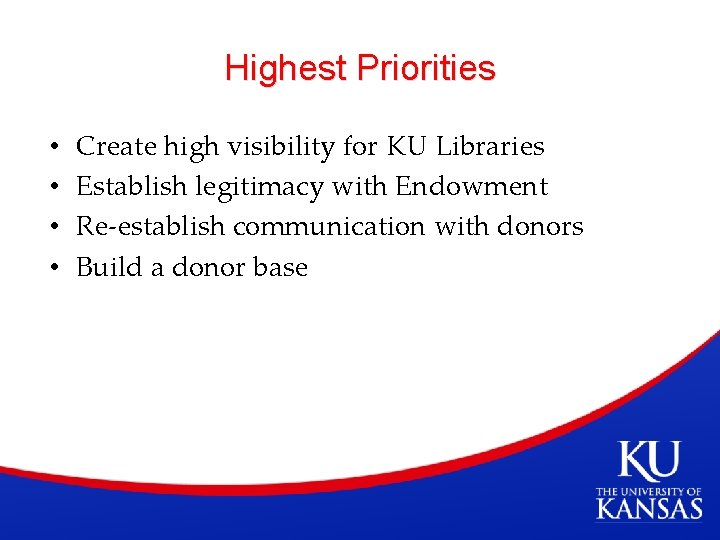 Highest Priorities

• Create high visibility for KU Libraries
• Establish legitimacy with Endowment
• Re-establish communication with donors
• Build a donor base

KU
THE UNIVERSITY OF
KANSAS